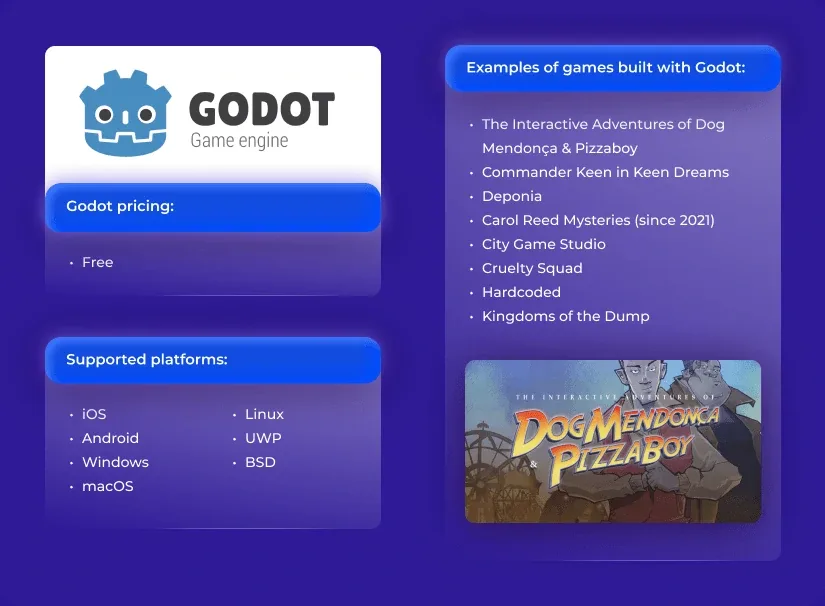 GODOT
Game engine

Godot pricing:

• Free

Supported platforms:

• iOS
• Android
• Windows
• macOS

• Linux
• UWP
• BSD

Examples of games built with Godot:

• The Interactive Adventures of Dog Mendonça & Pizzaboy
• Commander Keen in Keen Dreams
• Deponia
• Carol Reed Mysteries (since 2021)
• City Game Studio
• Cruelty Squad
• Hardcoded
• Kingdoms of the Dump

THE INTERACTIVE ADVENTURES OF
DOG MENDONÇA
&
PIZZABOY